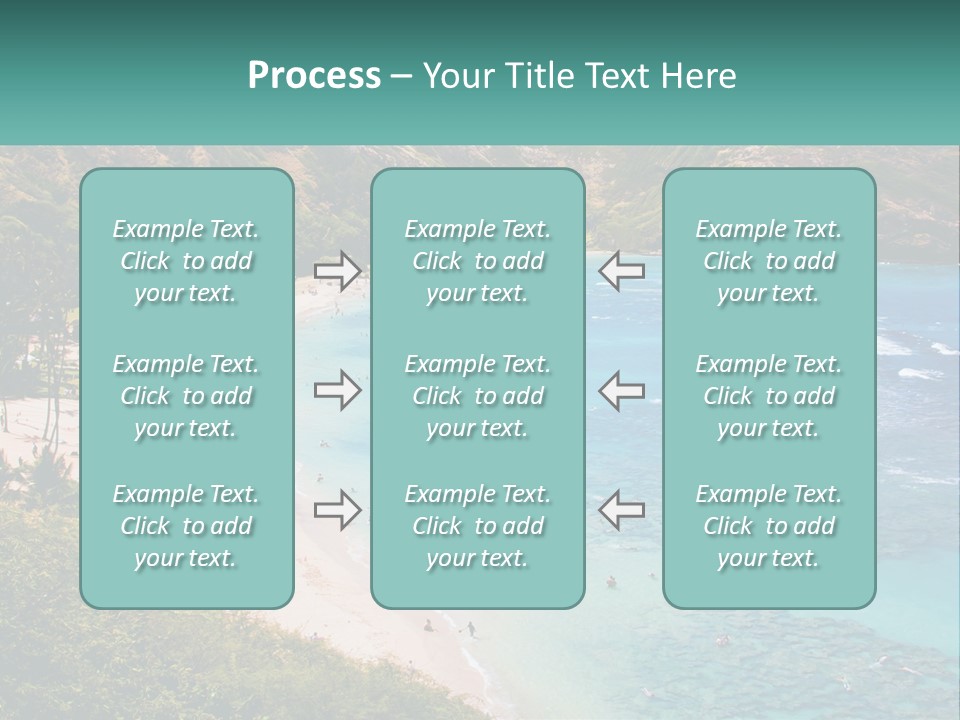 Process – Your Title Text Here

Example Text. Click to add your text.

Example Text. Click to add your text.

Example Text. Click to add your text.

Example Text. Click to add your text.

Example Text. Click to add your text.

Example Text. Click to add your text.

Example Text. Click to add your text.

Example Text. Click to add your text.

Example Text. Click to add your text.